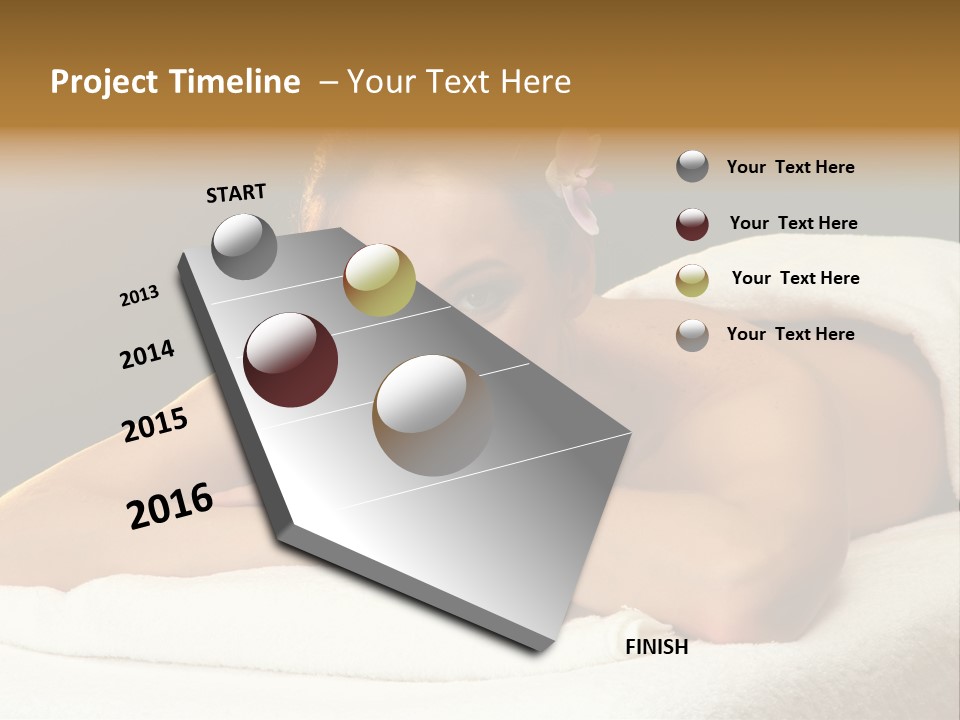 Project Timeline – Your Text Here

START

2013

2014

2015

2016

FINISH

Your Text Here

Your Text Here

Your Text Here

Your Text Here